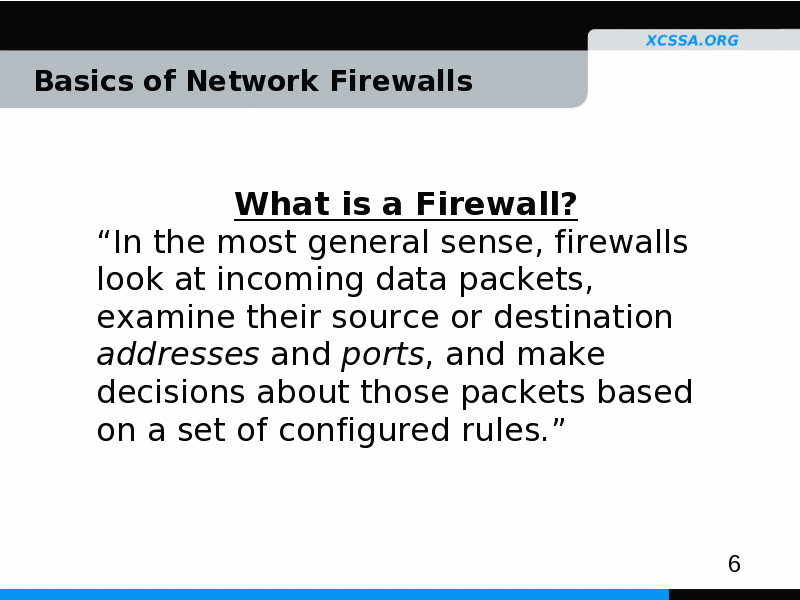 XCSSA.ORG

Basics of Network Firewalls

What is a Firewall?

“In the most general sense, firewalls look at incoming data packets, examine their source or destination addresses and ports, and make decisions about those packets based on a set of configured rules.”

6